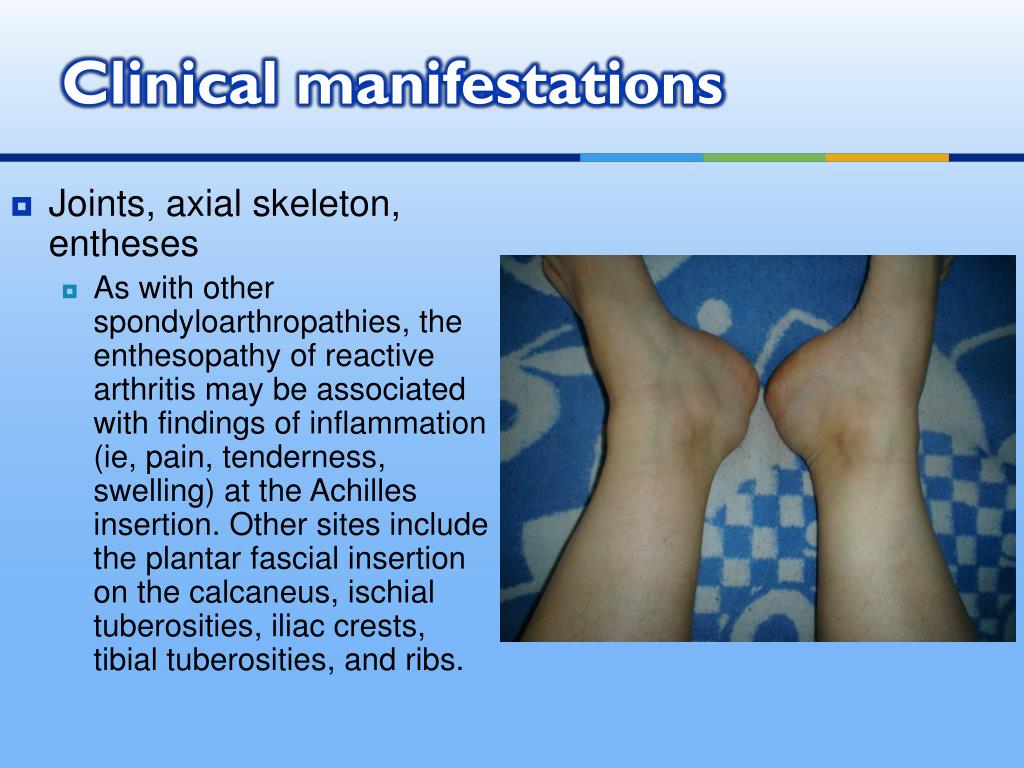 Clinical manifestations

Joints, axial skeleton, entheses

As with other spondyloarthropathies, the enthesopathy of reactive arthritis may be associated with findings of inflammation (ie, pain, tenderness, swelling) at the Achilles insertion. Other sites include the plantar fascial insertion on the calcaneus, ischial tuberosities, iliac crests, tibial tuberosities, and ribs.